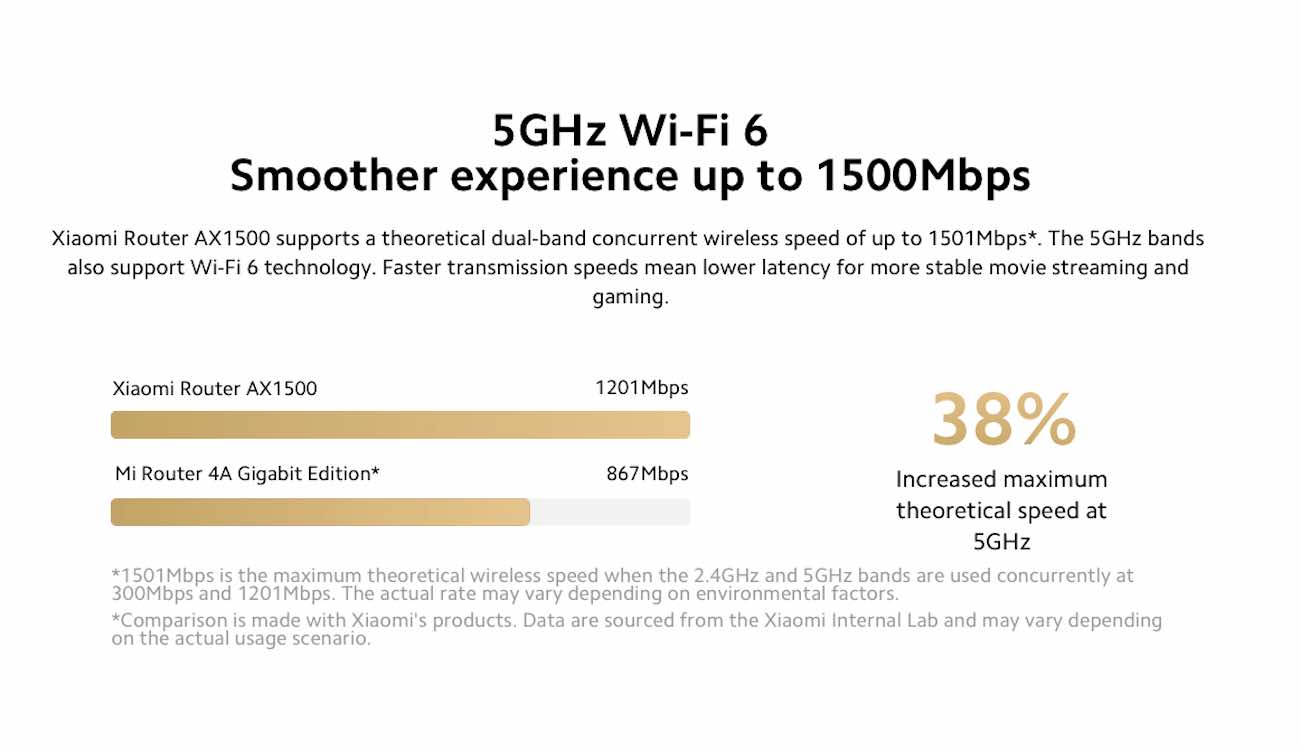 5GHz Wi-Fi 6
Smoother experience up to 1500Mbps

Xiaomi Router AX1500 supports a theoretical dual-band concurrent wireless speed of up to 1501Mbps*. The 5GHz bands also support Wi-Fi 6 technology. Faster transmission speeds mean lower latency for more stable movie streaming and gaming.

Xiaomi Router AX1500 1201Mbps

Mi Router 4A Gigabit Edition* 867Mbps

38%

Increased maximum theoretical speed at 5GHz

*1501Mbps is the maximum theoretical wireless speed when the 2.4GHz and 5GHz bands are used concurrently at 300Mbps and 1201Mbps. The actual rate may vary depending on environmental factors.

*Comparison is made with Xiaomi's products. Data are sourced from the Xiaomi Internal Lab and may vary depending on the actual usage scenario.